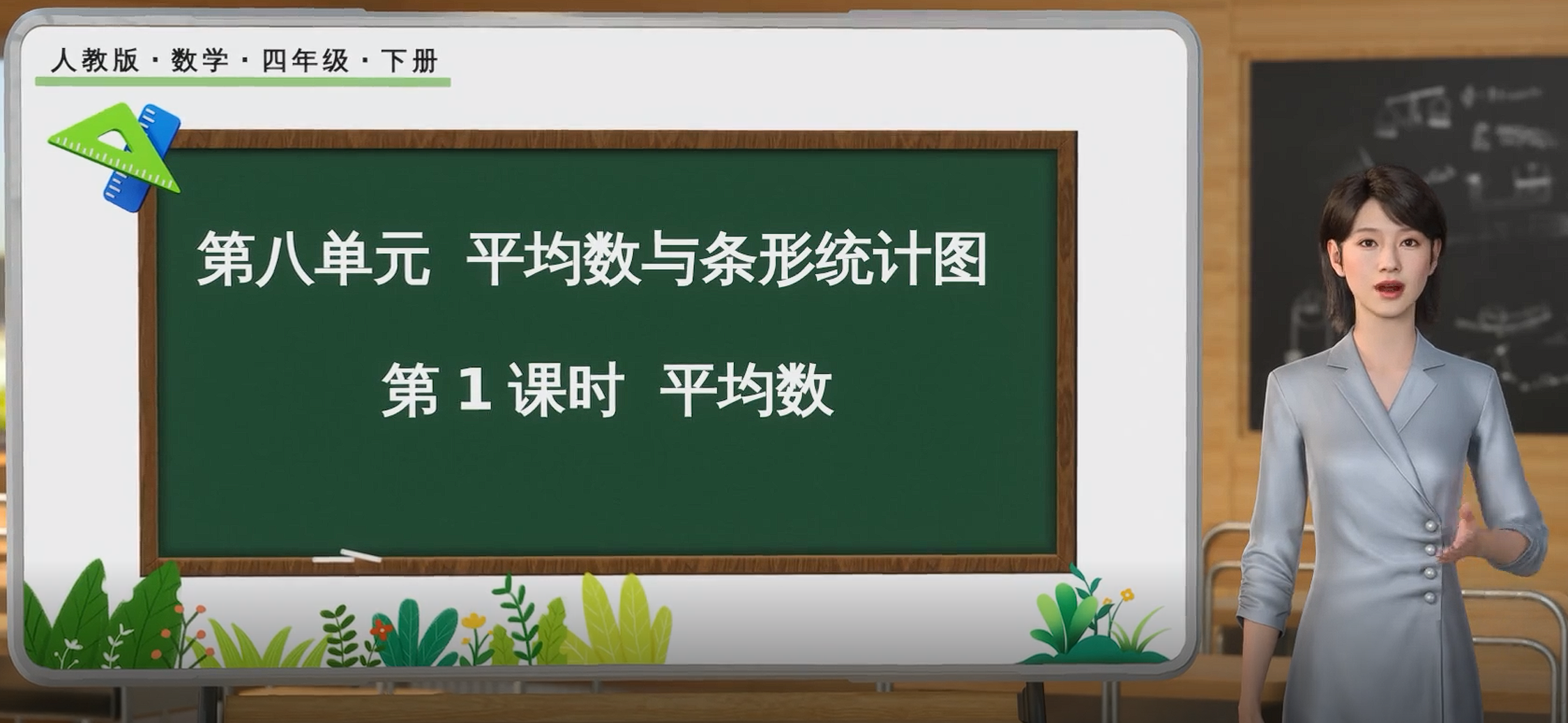 人教版 · 数学 · 四年级 · 下册

第八单元 平均数与条形统计图

第 1 课时 平均数